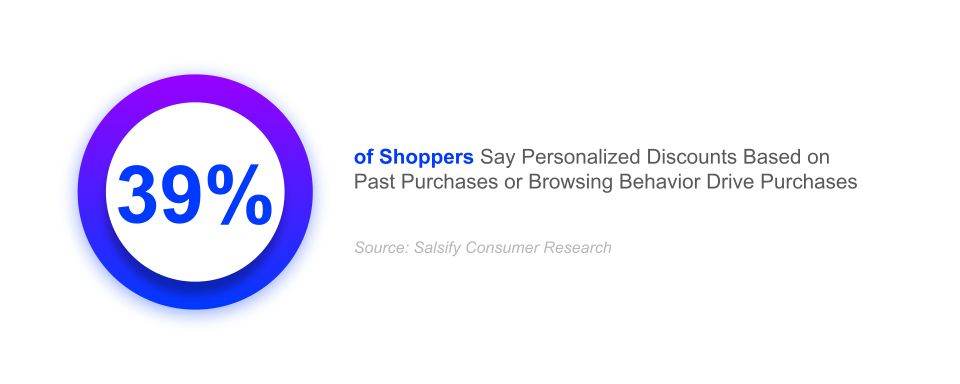 39%

of Shoppers Say Personalized Discounts Based on Past Purchases or Browsing Behavior Drive Purchases

Source: Salsify Consumer Research